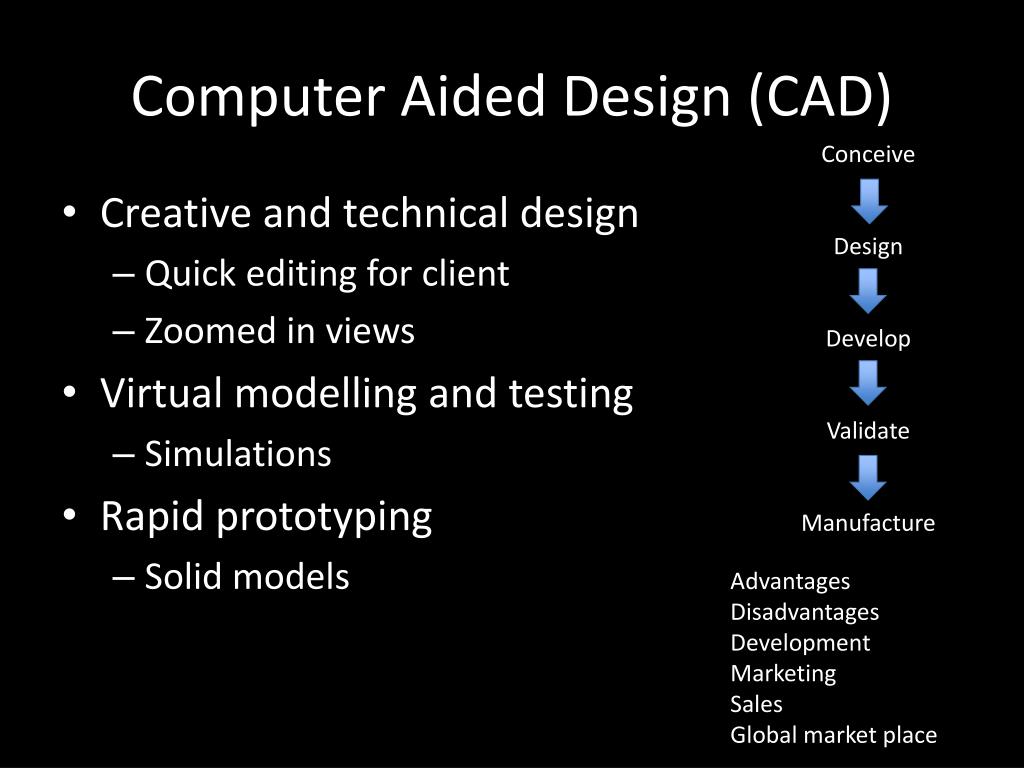 Computer Aided Design (CAD)

• Creative and technical design
– Quick editing for client
– Zoomed in views
• Virtual modelling and testing
– Simulations
• Rapid prototyping
– Solid models

Conceive
Design
Develop
Validate
Manufacture

Advantages
Disadvantages
Development
Marketing
Sales
Global market place